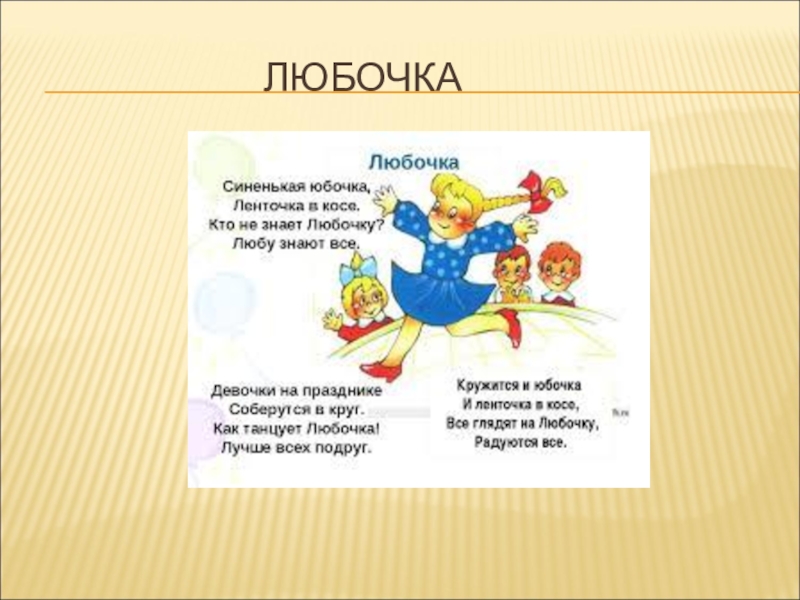 ЛЮБОЧКА

Любочка

Синенькая юбочка,
Ленточка в косе.
Кто не знает Любочку?
Любу знают все.

Девочки на празднике
Соберутся в круг.
Как танцует Любочка!
Лучше всех подруг.

Кружится и юбочка
И ленточка в косе,
Все глядят на Любочку,
Радуются все.